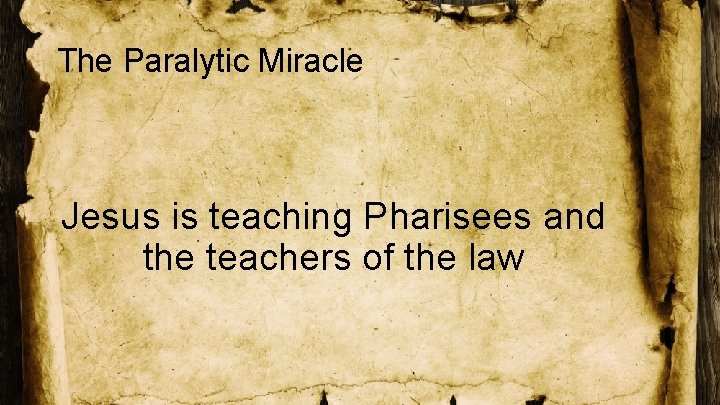 The Paralytic Miracle

Jesus is teaching Pharisees and the teachers of the law